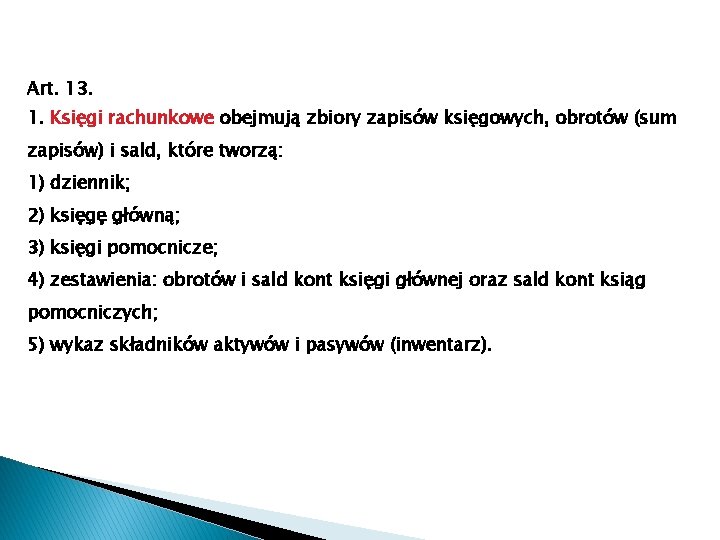 Art. 13.
1. Księgi rachunkowe obejmują zbiory zapisów księgowych, obrotów (sum zapisów) i sald, które tworzą:
1) dziennik;
2) księgę główną;
3) księgi pomocnicze;
4) zestawienia: obrotów i sald kont księgi głównej oraz sald kont ksiąg pomocniczych;
5) wykaz składników aktywów i pasywów (inwentarz).